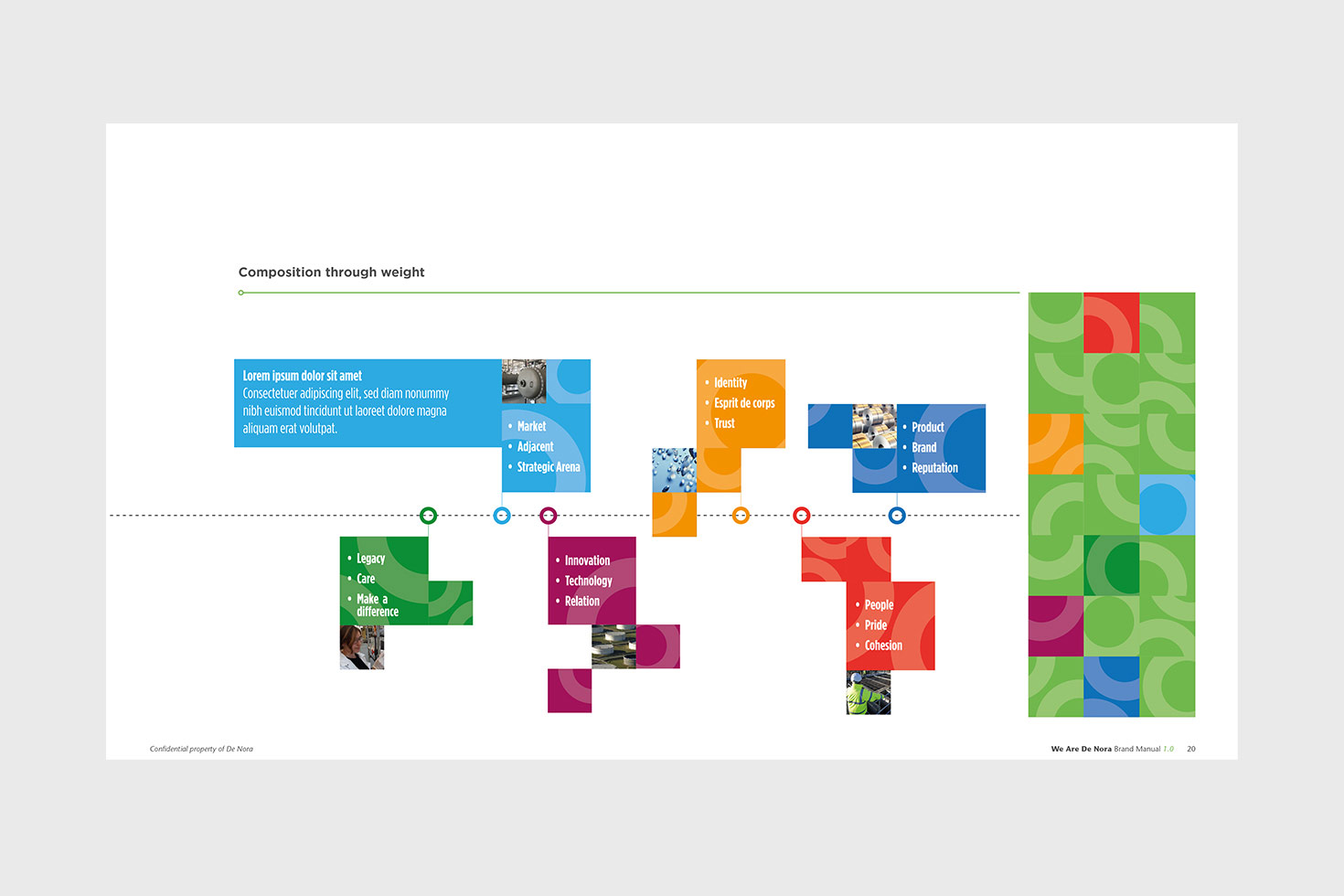 Composition through weight

Lorem ipsum dolor sit amet
Consectetuer adipiscing elit, sed diam nonummy nibh euismod tincidunt ut laoreet dolore magna aliquam erat volutpat.

• Market
• Adjacent
• Strategic Arena

• Identity
• Esprit de corps
• Trust

• Product
• Brand
• Reputation

• Legacy
• Care
• Make a difference

• Innovation
• Technology
• Relation

• People
• Pride
• Cohesion

Confidential property of De Nora

We Are De Nora Brand Manual 1.0 20